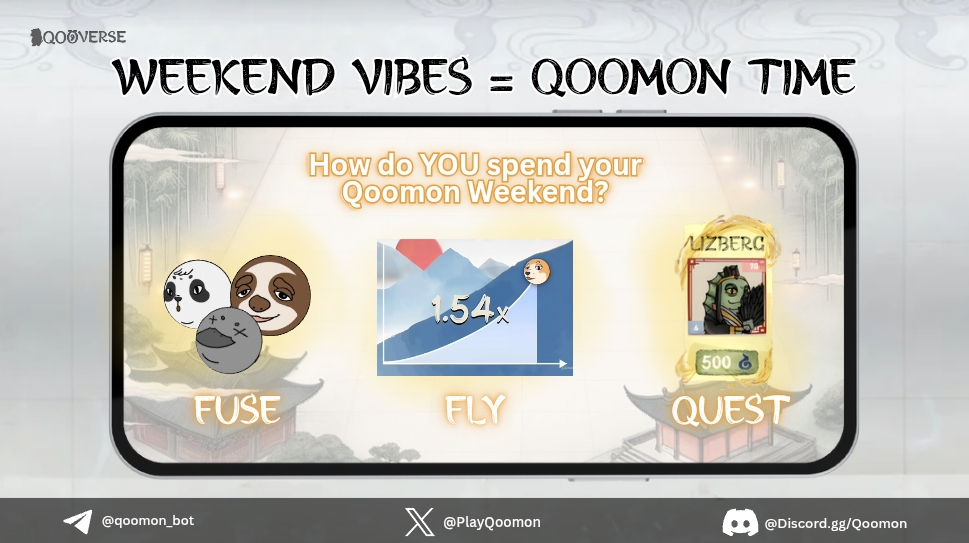 QOOVERSE

WEEKEND VIBES = QOOMON TIME

How do YOU spend your Qoomon Weekend?

1.54x

LIZBERG

70

500

FUSE

FLY

QUEST

@qoomon_bot

@PlayQoomon

@Discord.gg/Qoomon